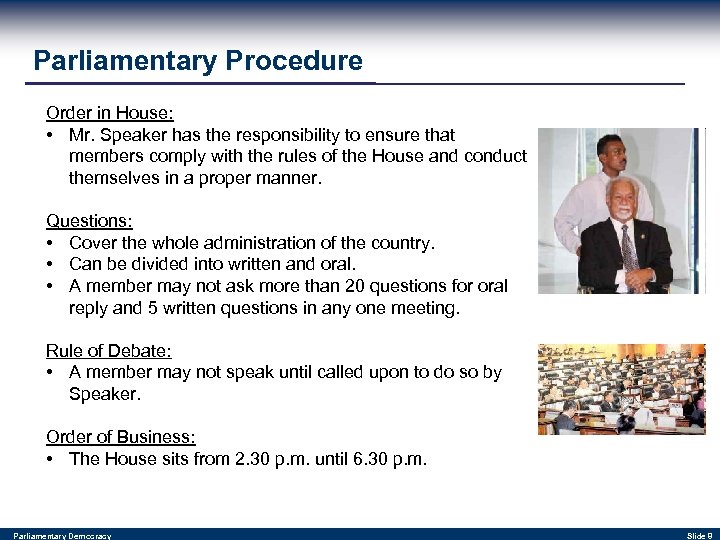 Parliamentary Procedure

Order in House:
• Mr. Speaker has the responsibility to ensure that members comply with the rules of the House and conduct themselves in a proper manner.

Questions:
• Cover the whole administration of the country.
• Can be divided into written and oral.
• A member may not ask more than 20 questions for oral reply and 5 written questions in any one meeting.

Rule of Debate:
• A member may not speak until called upon to do so by Speaker.

Order of Business:
• The House sits from 2.30 p.m. until 6.30 p.m.

Parliamentary Democracy

Slide 9